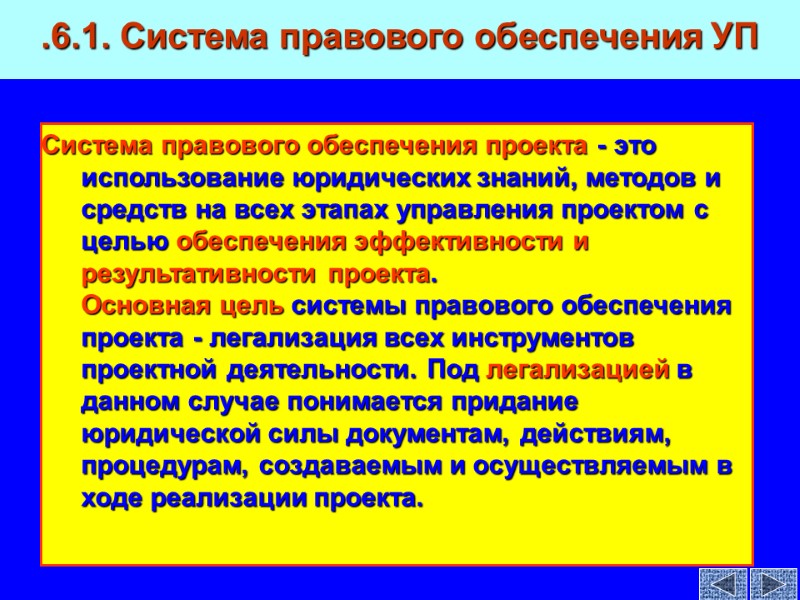 .6.1. Система правового обеспечения УП

Система правового обеспечения проекта - это использование юридических знаний, методов и средств на всех этапах управления проектом с целью обеспечения эффективности и результативности проекта.
Основная цель системы правового обеспечения проекта - легализация всех инструментов проектной деятельности. Под легализацией в данном случае понимается придание юридической силы документам, действиям, процедурам, создаваемым и осуществляемым в ходе реализации проекта.